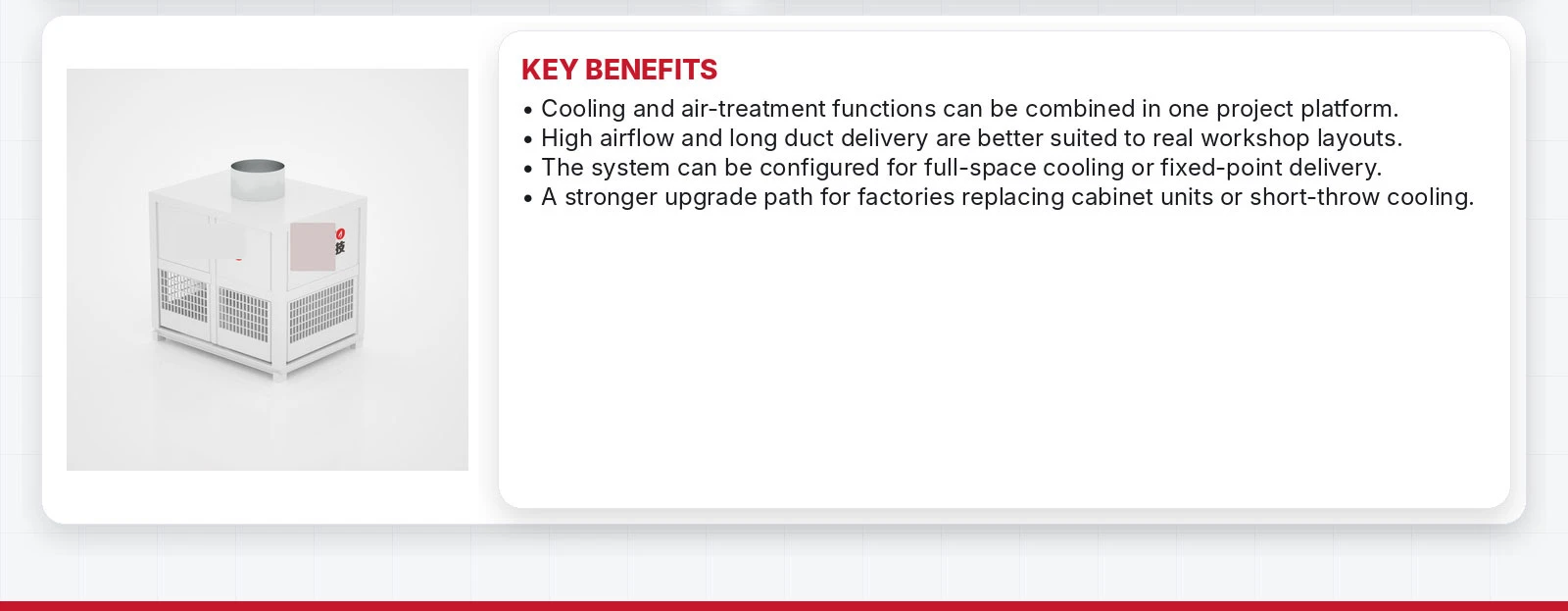 KEY BENEFITS

• Cooling and air-treatment functions can be combined in one project platform.
• High airflow and long duct delivery are better suited to real workshop layouts.
• The system can be configured for full-space cooling or fixed-point delivery.
• A stronger upgrade path for factories replacing cabinet units or short-throw cooling.